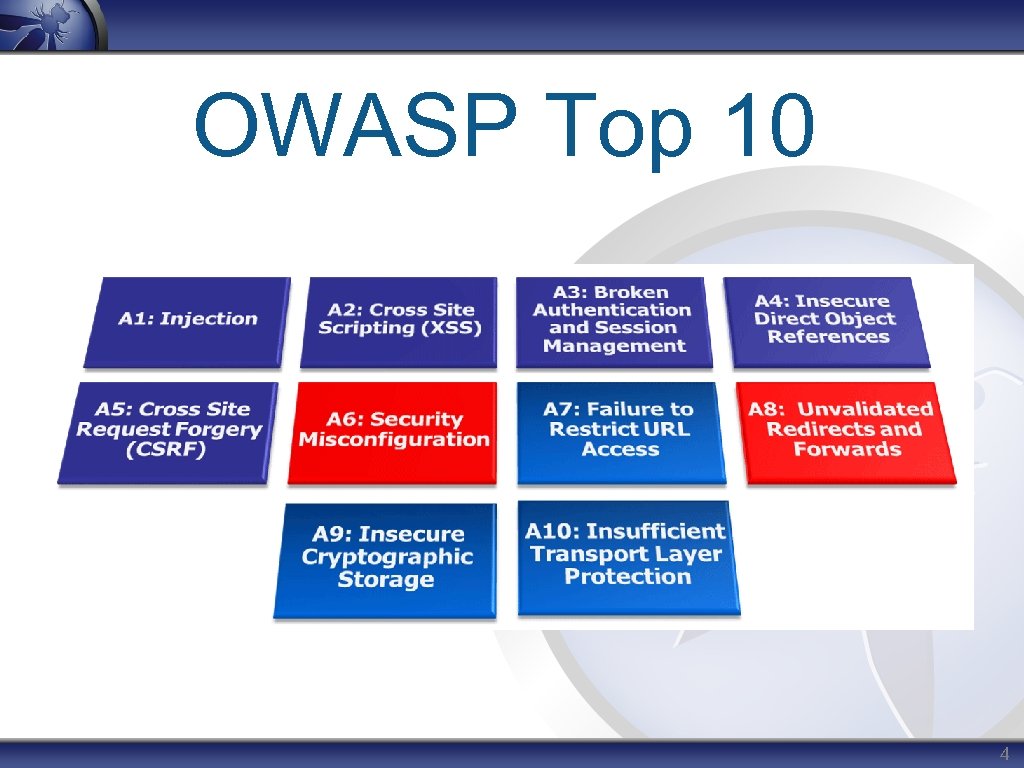 OWASP Top 10

A1: Injection

A2: Cross Site Scripting (XSS)

A3: Broken Authentication and Session Management

A4: Insecure Direct Object References

A5: Cross Site Request Forgery (CSRF)

A6: Security Misconfiguration

A7: Failure to Restrict URL Access

A8: Unvalidated Redirects and Forwards

A9: Insecure Cryptographic Storage

A10: Insufficient Transport Layer Protection

4